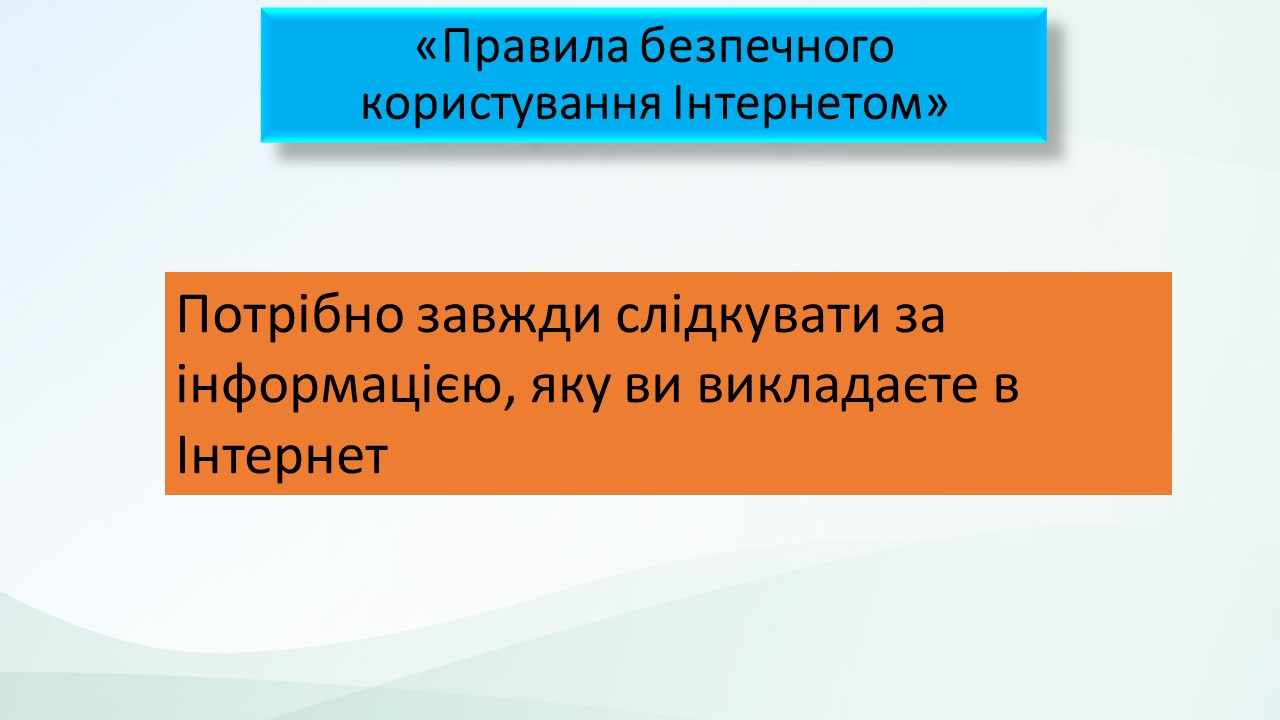 «Правила безпечного користування Інтернетом»

Потрібно завжди слідкувати за інформацією, яку ви викладаєте в Інтернет